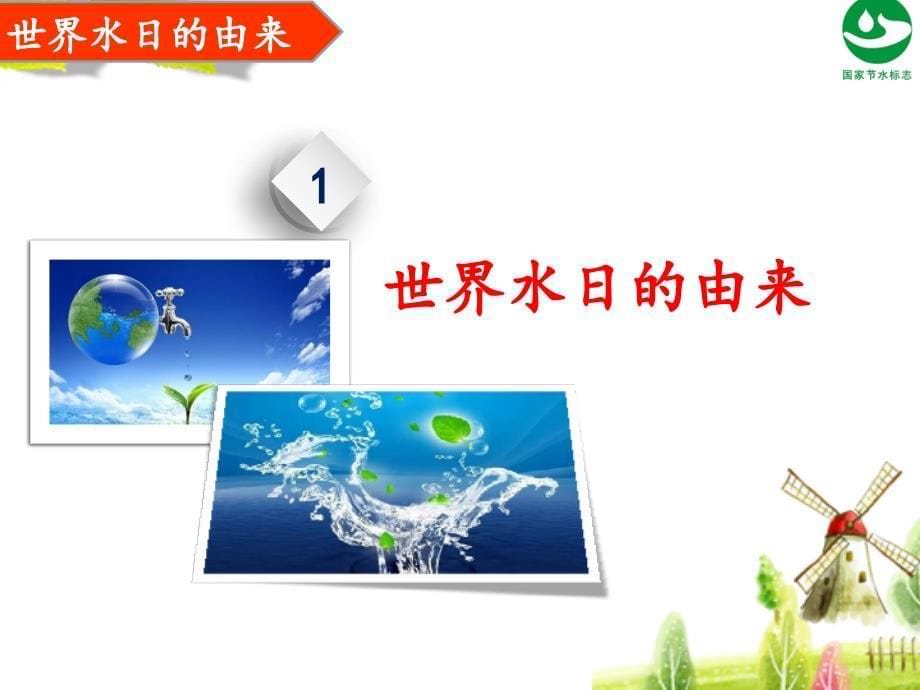 世界水日的由来

国家节水标志

1

世界水日的由来